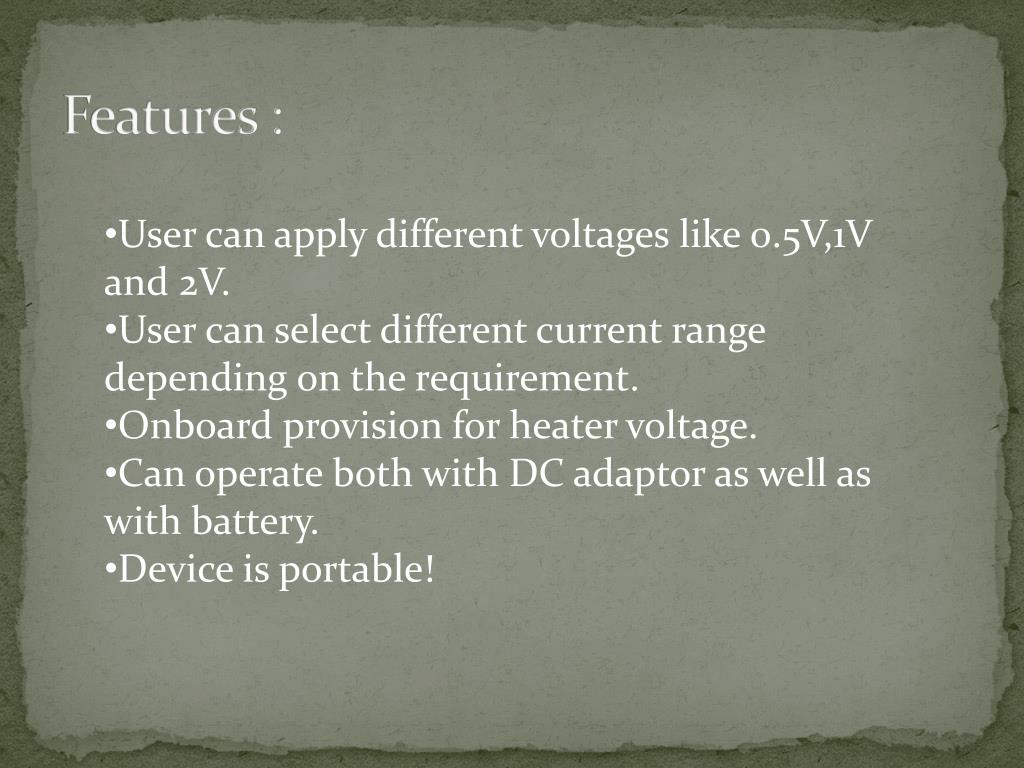 Features :

•User can apply different voltages like 0.5V,1V and 2V.
•User can select different current range depending on the requirement.
•Onboard provision for heater voltage.
•Can operate both with DC adaptor as well as with battery.
•Device is portable!